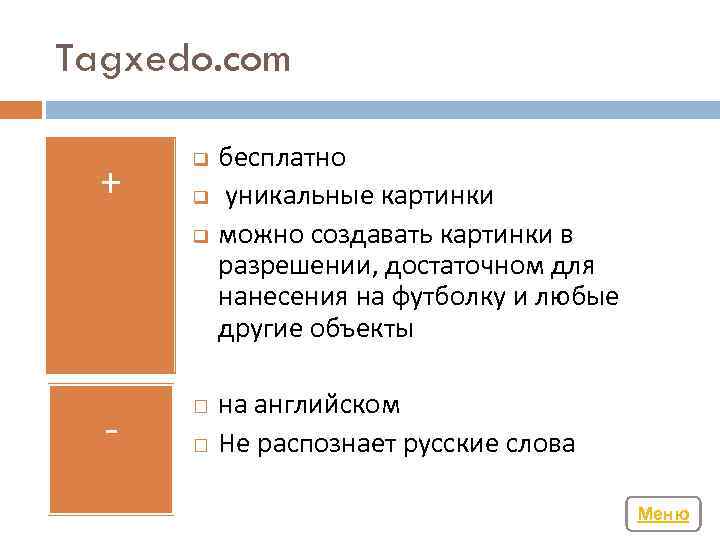 Tagxedo.com

+

бесплатно

уникальные картинки

можно создавать картинки в разрешении, достаточном для нанесения на футболку и любые другие объекты

-

на английском

Не распознает русские слова

Меню